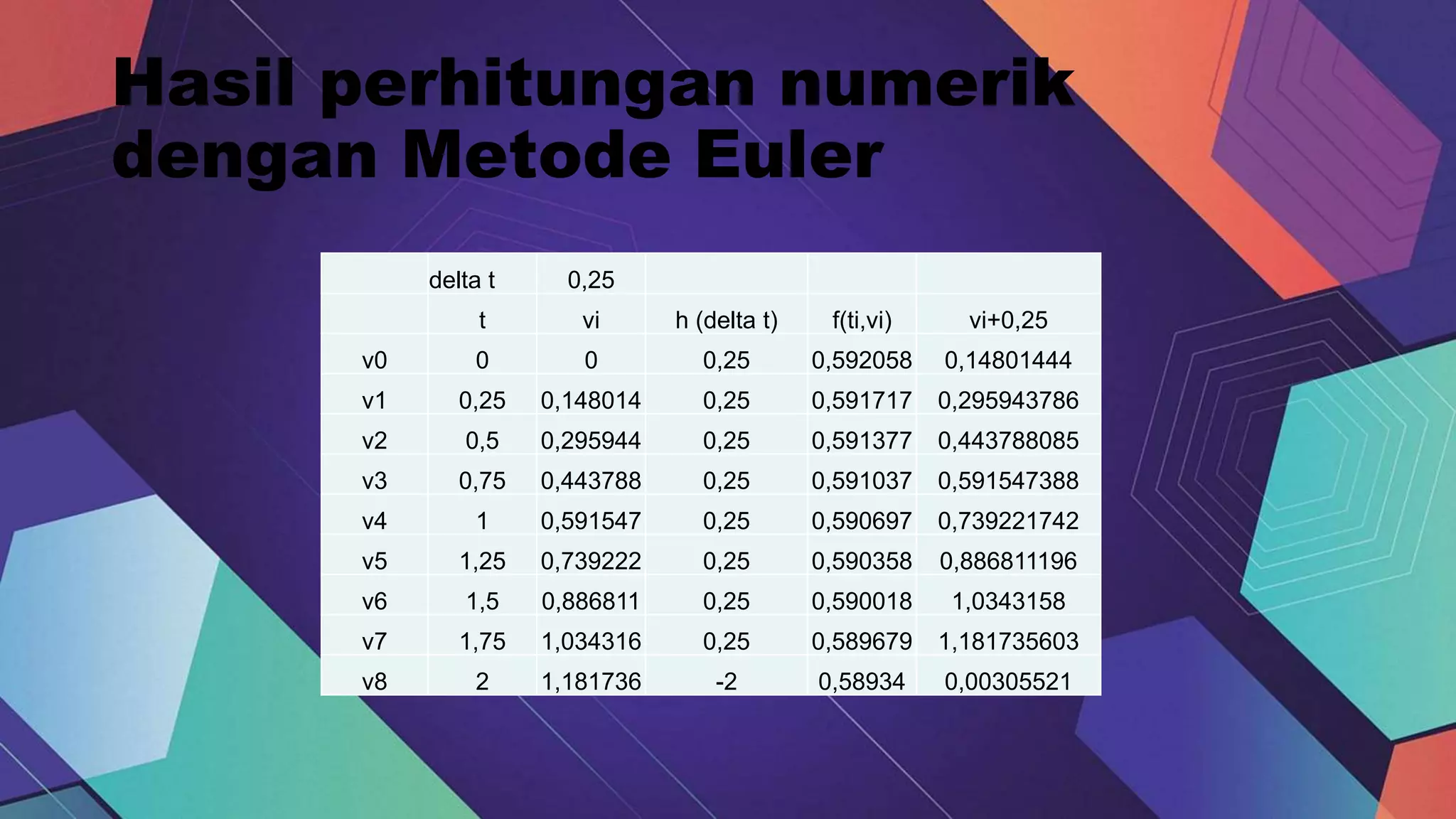 Hasil perhitungan numerik dengan Metode Euler

| | delta t | 0,25 | | | |
|---|---|---|---|---|---|
| | t | vi | h (delta t) | f(ti,vi) | vi+0,25 |
| v0 | 0 | 0 | 0,25 | 0,592058 | 0,14801444 |
| v1 | 0,25 | 0,148014 | 0,25 | 0,591717 | 0,295943786 |
| v2 | 0,5 | 0,295944 | 0,25 | 0,591377 | 0,443788085 |
| v3 | 0,75 | 0,443788 | 0,25 | 0,591037 | 0,591547388 |
| v4 | 1 | 0,591547 | 0,25 | 0,590697 | 0,739221742 |
| v5 | 1,25 | 0,739222 | 0,25 | 0,590358 | 0,886811196 |
| v6 | 1,5 | 0,886811 | 0,25 | 0,590018 | 1,0343158 |
| v7 | 1,75 | 1,034316 | 0,25 | 0,589679 | 1,181735603 |
| v8 | 2 | 1,181736 | -2 | 0,58934 | 0,00305521 |